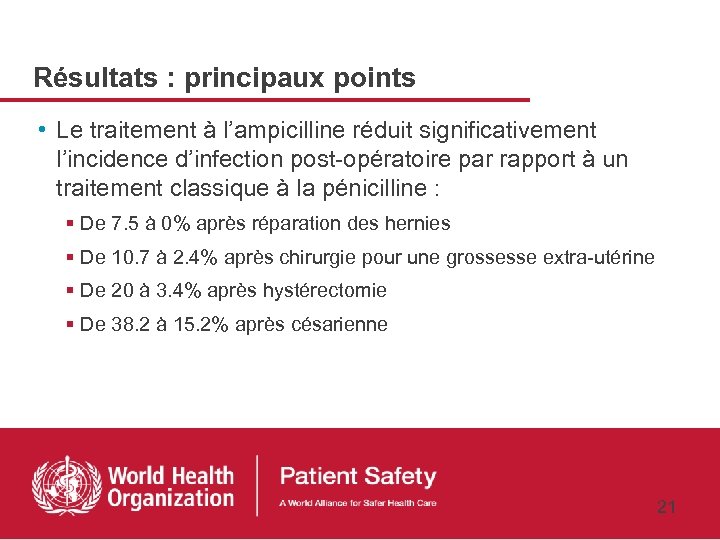 Résultats : principaux points

• Le traitement à l'ampicilline réduit significativement l'incidence d'infection post-opératoire par rapport à un traitement classique à la pénicilline :

▪ De 7.5 à 0% après réparation des hernies
▪ De 10.7 à 2.4% après chirurgie pour une grossesse extra-utérine
▪ De 20 à 3.4% après hystérectomie
▪ De 38.2 à 15.2% après césarienne

World Health Organization

Patient Safety
A World Alliance for Safer Health Care

21